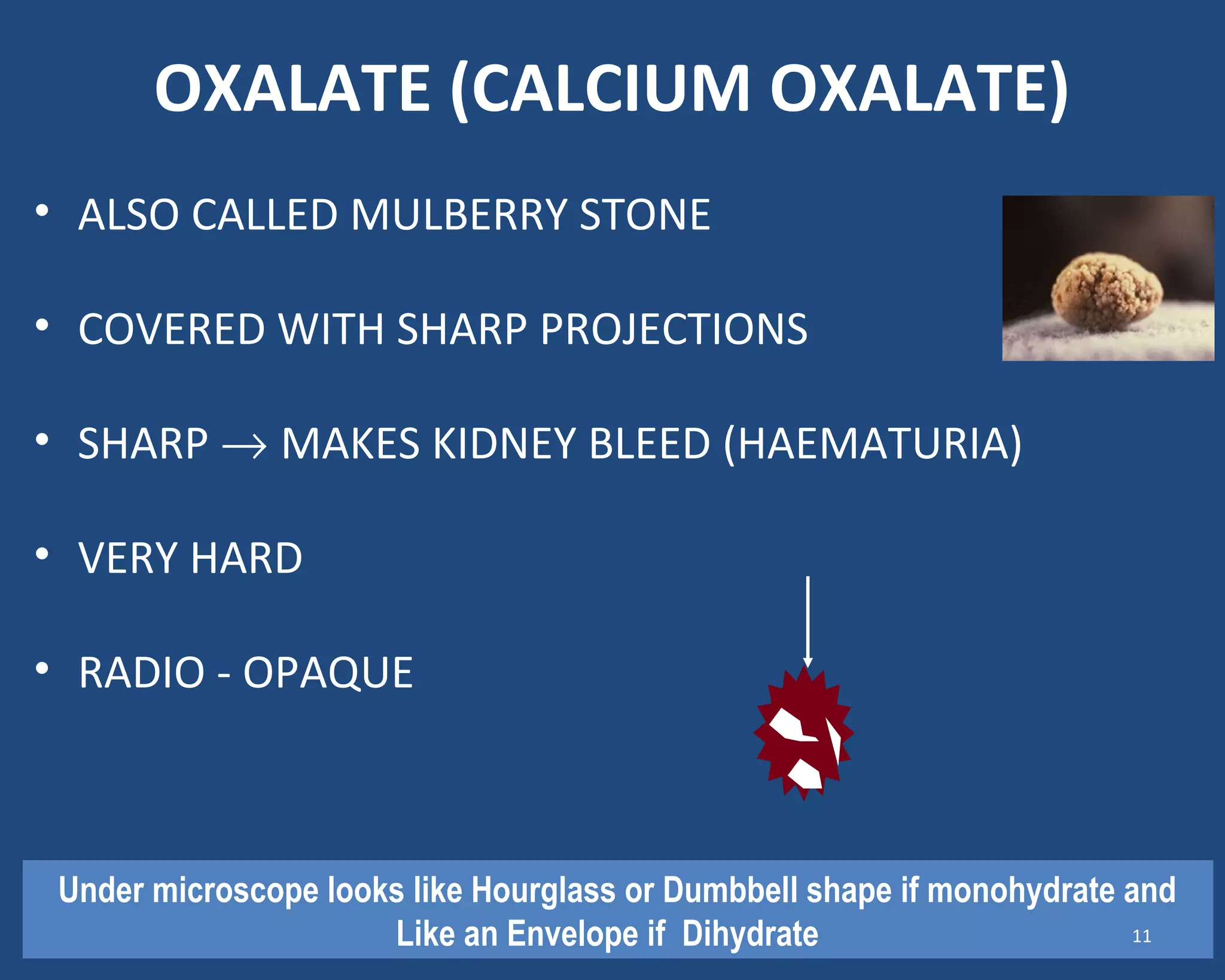 OXALATE (CALCIUM OXALATE)

• ALSO CALLED MULBERRY STONE

• COVERED WITH SHARP PROJECTIONS

• SHARP $\rightarrow$ MAKES KIDNEY BLEED (HAEMATURIA)

• VERY HARD

• RADIO - OPAQUE

Under microscope looks like Hourglass or Dumbbell shape if monohydrate and Like an Envelope if Dihydrate

11